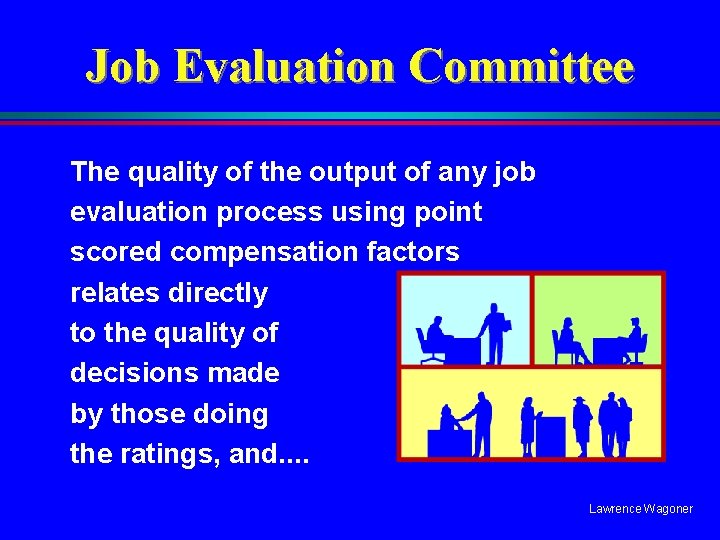 Job Evaluation Committee

The quality of the output of any job evaluation process using point scored compensation factors relates directly to the quality of decisions made by those doing the ratings, and....

Lawrence Wagoner